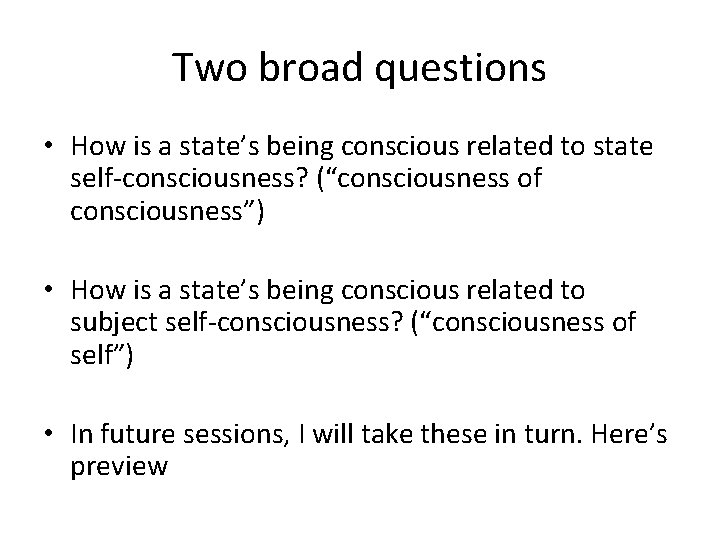 Two broad questions

• How is a state’s being conscious related to state self-consciousness? (“consciousness of consciousness”)

• How is a state’s being conscious related to subject self-consciousness? (“consciousness of self”)

• In future sessions, I will take these in turn. Here’s preview